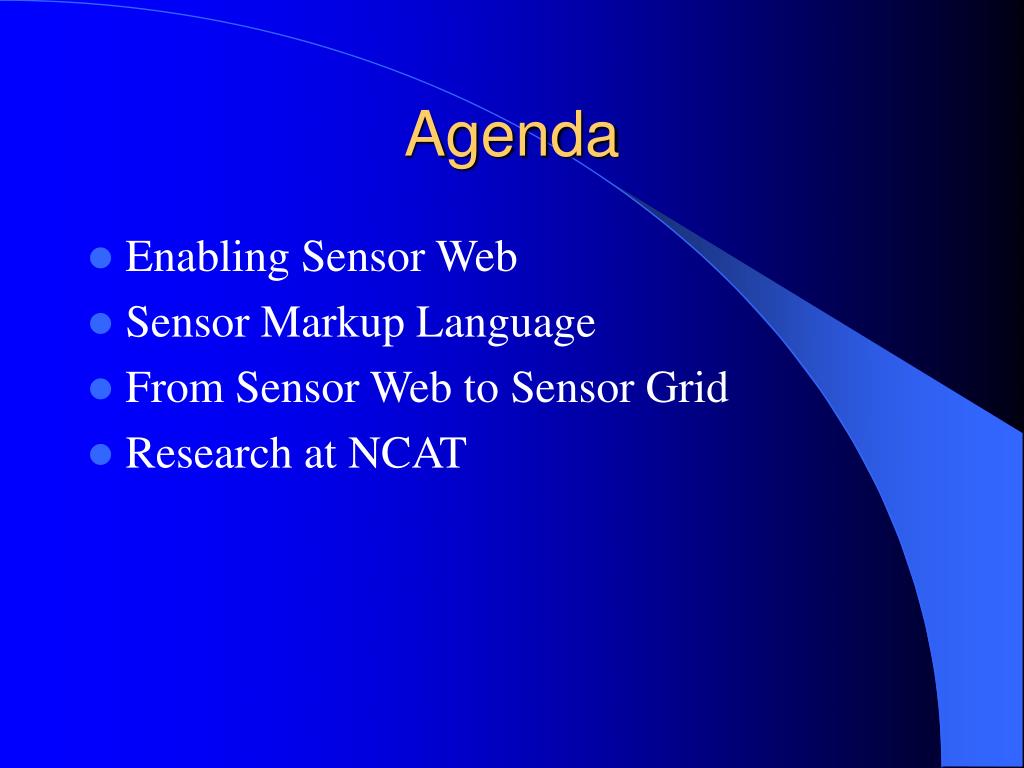 Agenda

- Enabling Sensor Web
- Sensor Markup Language
- From Sensor Web to Sensor Grid
- Research at NCAT